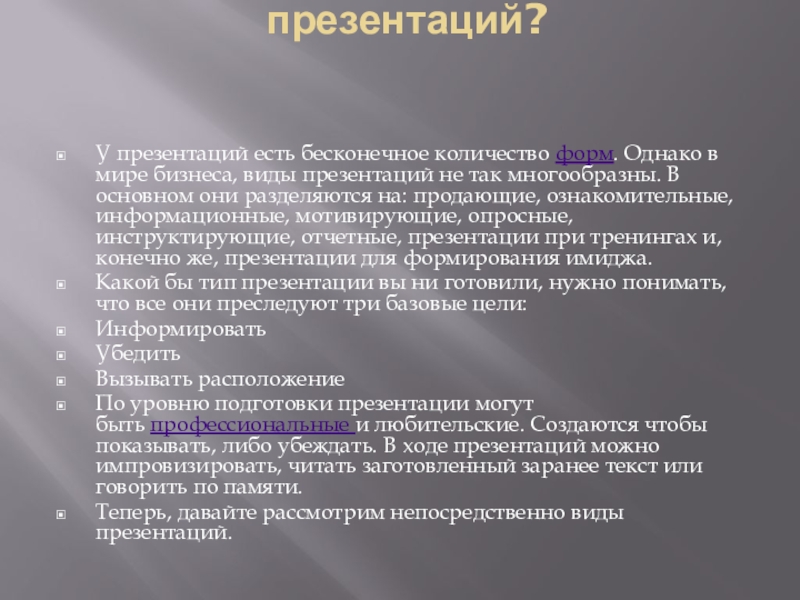 презентаций?

У презентаций есть бесконечное количество форм. Однако в мире бизнеса, виды презентаций не так многообразны. В основном они разделяются на: продающие, ознакомительные, информационные, мотивирующие, опросные, инструктирующие, отчетные, презентации при тренингах и, конечно же, презентации для формирования имиджа.

Какой бы тип презентации вы ни готовили, нужно понимать, что все они преследуют три базовые цели:

Информировать

Убедить

Вызывать расположение

По уровню подготовки презентации могут быть профессиональные и любительские. Создаются чтобы показывать, либо убеждать. В ходе презентаций можно импровизировать, читать заготовленный заранее текст или говорить по памяти.

Теперь, давайте рассмотрим непосредственно виды презентаций.